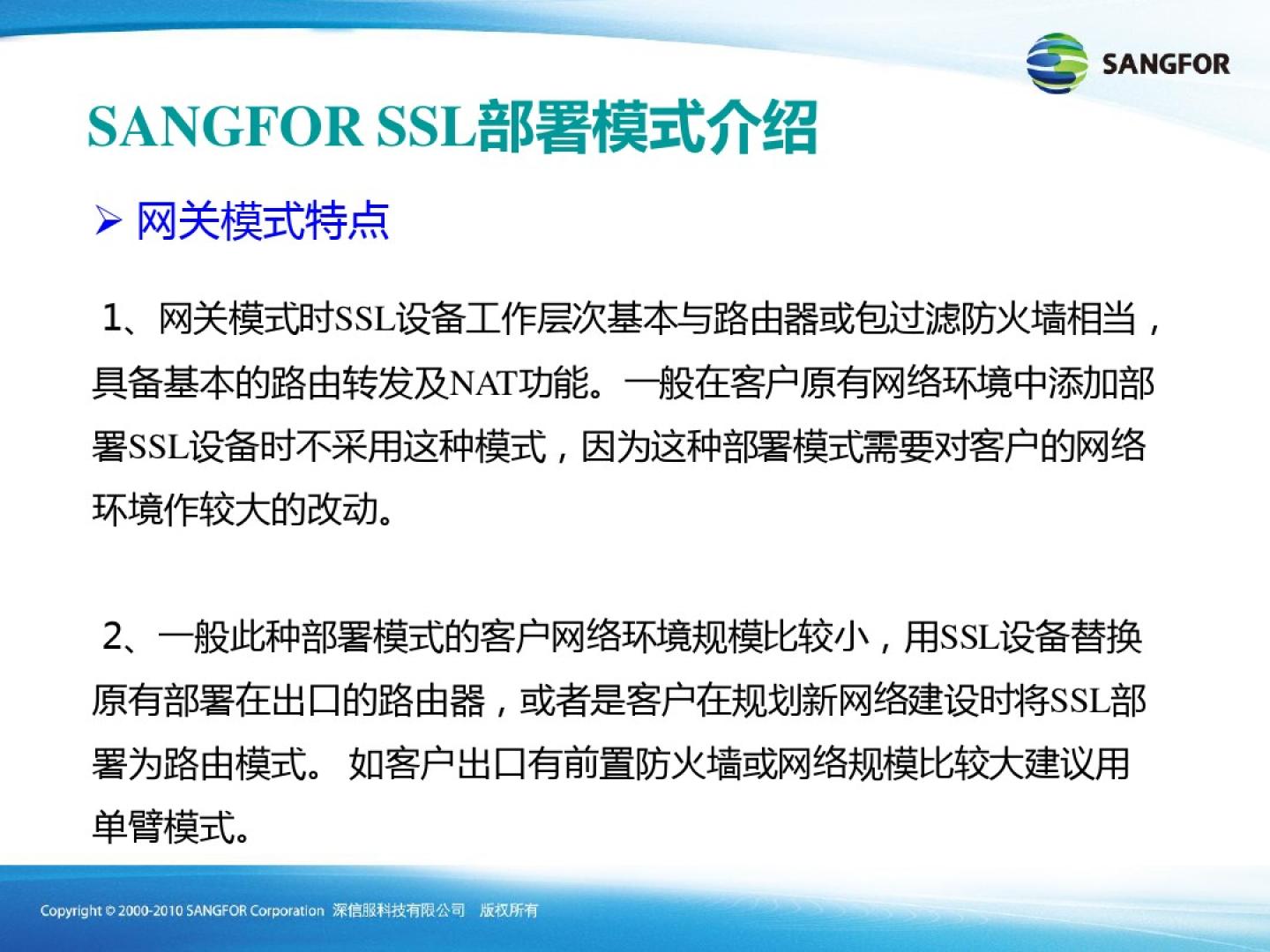 SANGFOR

SANGFOR SSL部署模式介绍

➢ 网关模式特点

1、网关模式时SSL设备工作层次基本与路由器或包过滤防火墙相当，具备基本的路由转发及NAT功能。一般在客户原有网络环境中添加部署SSL设备时不采用这种模式，因为这种部署模式需要对客户的网络环境作较大的改动。

2、一般此种部署模式的客户网络环境规模比较小，用SSL设备替换原有部署在出口的路由器，或者是客户在规划新网络建设时将SSL部署为路由模式。 如客户出口有前置防火墙或网络规模比较大建议用单臂模式。

Copyright © 2000-2010 SANGFOR Corporation 深信服科技有限公司 版权所有